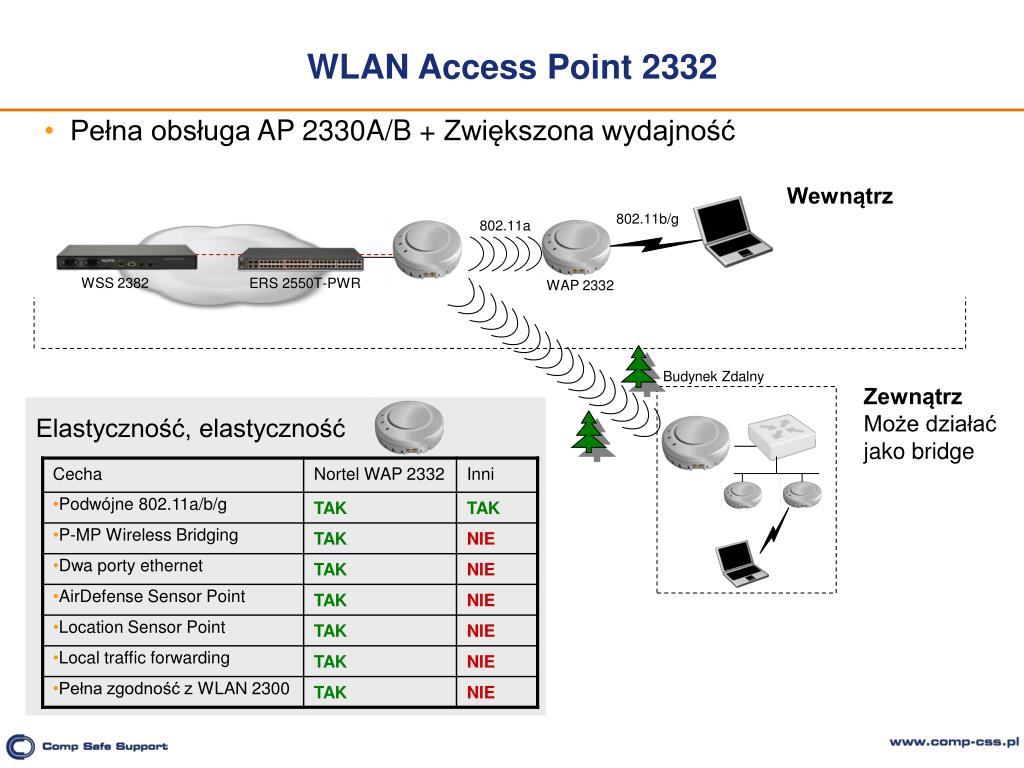 WLAN Access Point 2332

• Pełna obsługa AP 2330A/B + Zwiększona wydajność

Wewnątrz

802.11a

802.11b/g

WSS 2382

ERS 2550T-PWR

WAP 2332

Budynek Zdalny

Zewnątrz
Może działać jako bridge

Elastyczność, elastyczność

| Cecha | Nortel WAP 2332 | Inni |
|---|---|---|
| •Podwójne 802.11a/b/g | TAK | TAK |
| •P-MP Wireless Bridging | TAK | NIE |
| •Dwa porty ethernet | TAK | NIE |
| •AirDefense Sensor Point | TAK | NIE |
| •Location Sensor Point | TAK | NIE |
| •Local traffic forwarding | TAK | NIE |
| •Pełna zgodność z WLAN 2300 | TAK | NIE |

Comp Safe Support

www.comp-css.pl